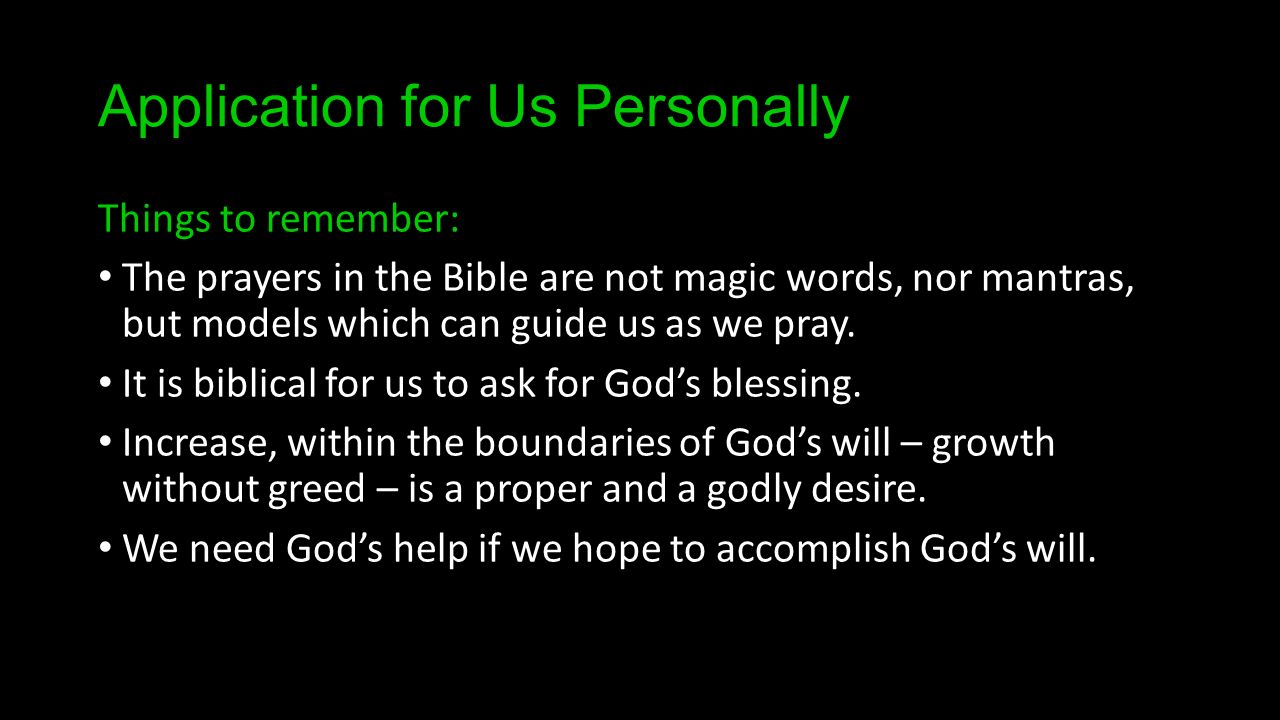 Application for Us Personally

Things to remember:

• The prayers in the Bible are not magic words, nor mantras, but models which can guide us as we pray.

• It is biblical for us to ask for God’s blessing.

• Increase, within the boundaries of God’s will – growth without greed – is a proper and a godly desire.

• We need God’s help if we hope to accomplish God’s will.